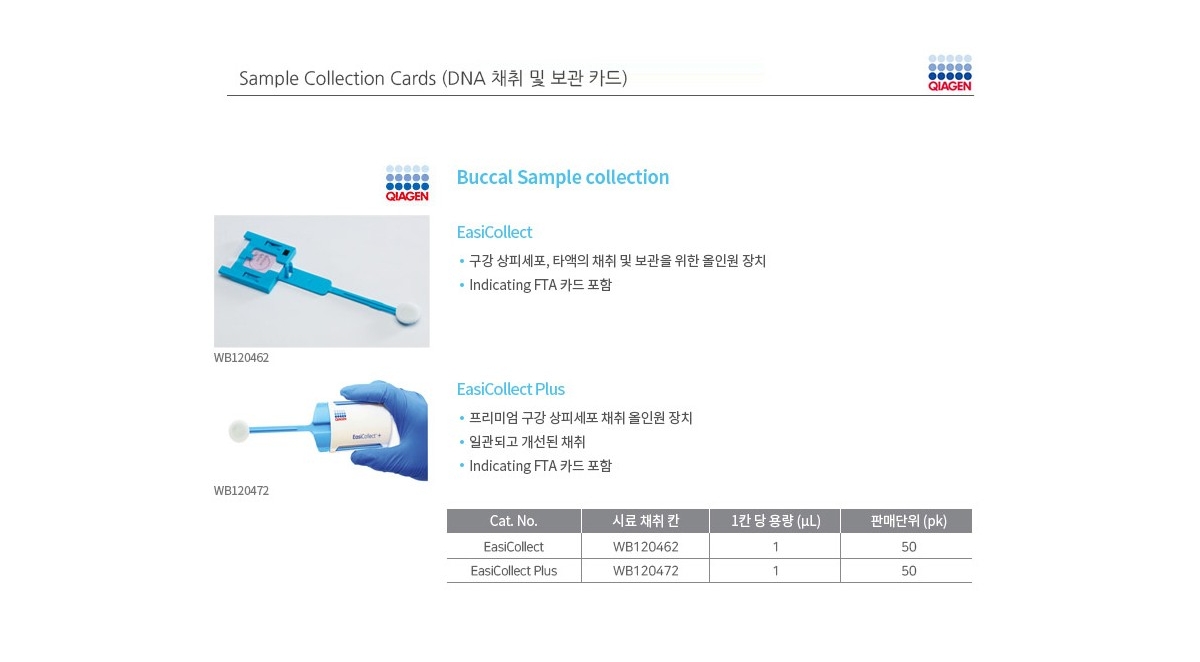 Sample Collection Cards (DNA 채취 및 보관 카드)

QIAGEN

QIAGEN

Buccal Sample collection

EasiCollect

• 구강 상피세포, 타액의 채취 및 보관을 위한 올인원 장치
• Indicating FTA 카드 포함

WB120462

EasiCollect Plus

• 프리미엄 구강 상피세포 채취 올인원 장치
• 일관되고 개선된 채취
• Indicating FTA 카드 포함

EasiCollect +

WB120472

| Cat. No. | 시료 채취 칸 | 1칸 당 용량 (μL) | 판매단위 (pk) |
|---|---|---|---|
| EasiCollect | WB120462 | 1 | 50 |
| EasiCollect Plus | WB120472 | 1 | 50 |